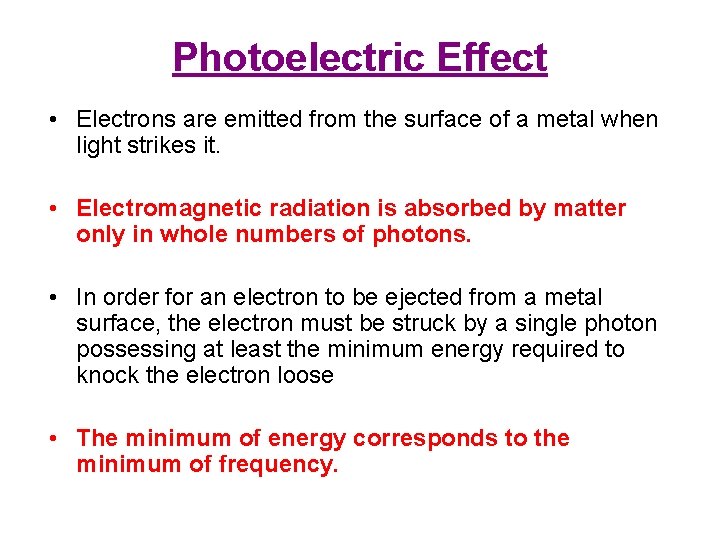 Photoelectric Effect

• Electrons are emitted from the surface of a metal when light strikes it.

• Electromagnetic radiation is absorbed by matter only in whole numbers of photons.

• In order for an electron to be ejected from a metal surface, the electron must be struck by a single photon possessing at least the minimum energy required to knock the electron loose

• The minimum of energy corresponds to the minimum of frequency.